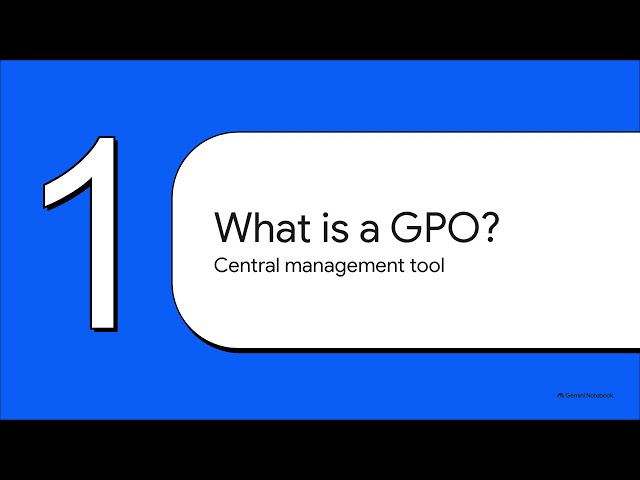 1

What is a GPO?
Central management tool

Gemini Notebook